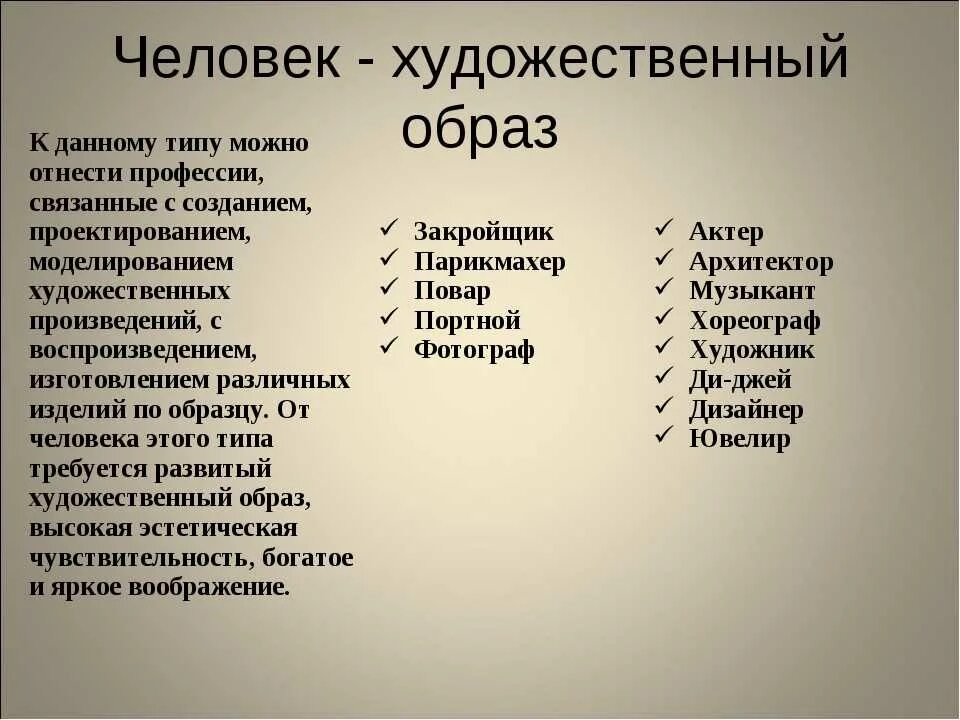 Человек - художественный образ

К данному типу можно отнести профессии, связанные с созданием, проектированием, моделированием художественных произведений, с воспроизведением, изготовлением различных изделий по образцу. От человека этого типа требуется развитый художественный образ, высокая эстетическая чувствительность, богатое и яркое воображение.

✓ Закройщик
✓ Парикмахер
✓ Повар
✓ Портной
✓ Фотограф

✓ Актер
✓ Архитектор
✓ Музыкант
✓ Хореограф
✓ Художник
✓ Ди-джей
✓ Дизайнер
✓ Ювелир